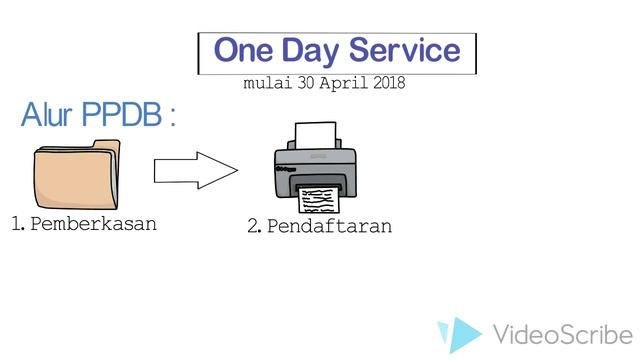 One Day Service
mulai 30 April 2018

Alur PPDB :

1. Pemberkasan

2. Pendaftaran

VideoScribe